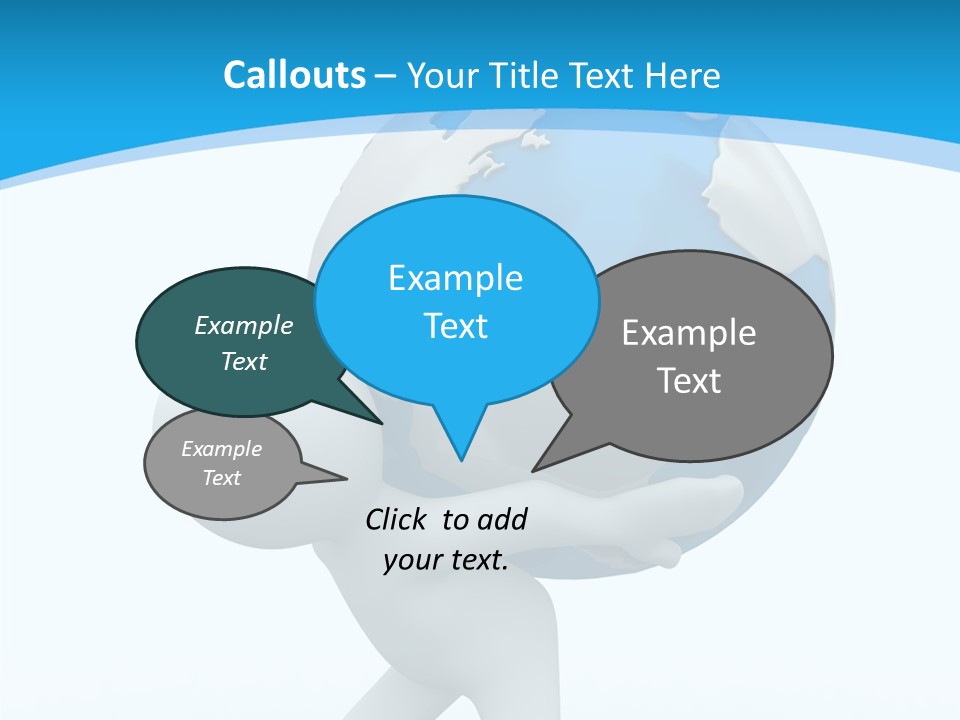 Callouts – Your Title Text Here

Example Text

Example Text

Example Text

Example Text

Click to add your text.